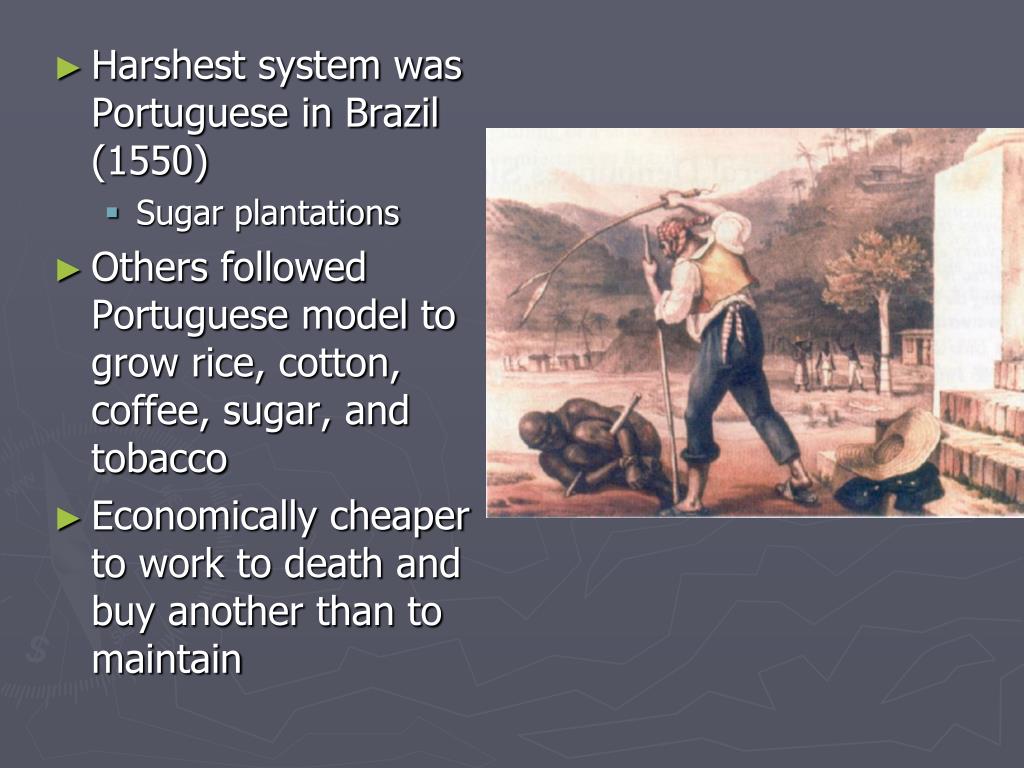 ► Harshest system was Portuguese in Brazil (1550)

▪ Sugar plantations

► Others followed Portuguese model to grow rice, cotton, coffee, sugar, and tobacco

► Economically cheaper to work to death and buy another than to maintain